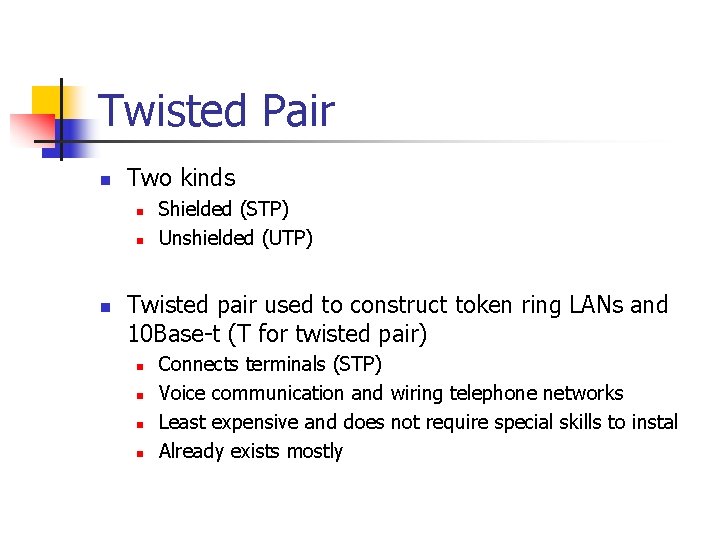 Twisted Pair

• Two kinds
  • Shielded (STP)
  • Unshielded (UTP)

• Twisted pair used to construct token ring LANs and 10Base-t (T for twisted pair)
  • Connects terminals (STP)
  • Voice communication and wiring telephone networks
  • Least expensive and does not require special skills to instal
  • Already exists mostly